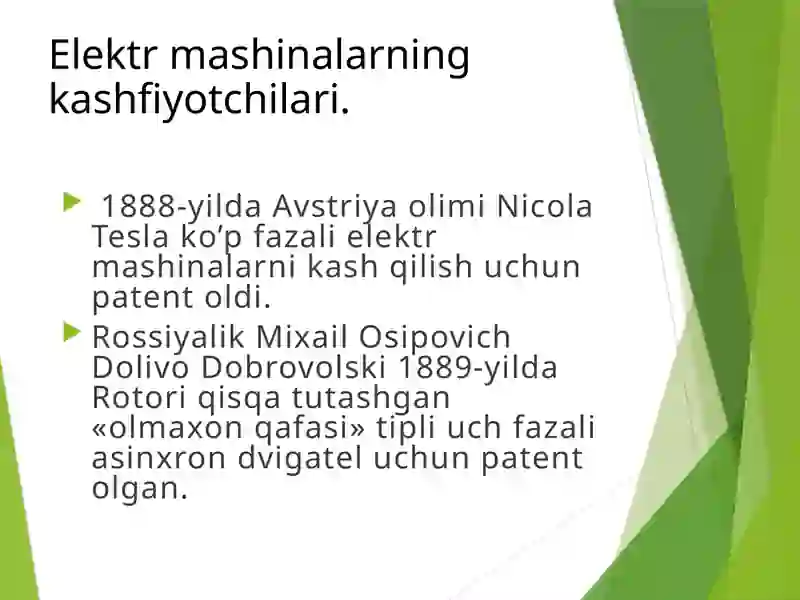 Elektr mashinalarning kashfiyotchilari.

1888-yilda Avstriya olimi Nicola Tesla ko’p fazali elektr mashinalarni kash qilish uchun patent oldi.

Rossiyalik Mixail Osipovich Dolivo Dobrovolski 1889-yilda Rotori qisqa tutashgan «olmaxon qafasi» tipli uch fazali asinxron dvigatel uchun patent olgan.